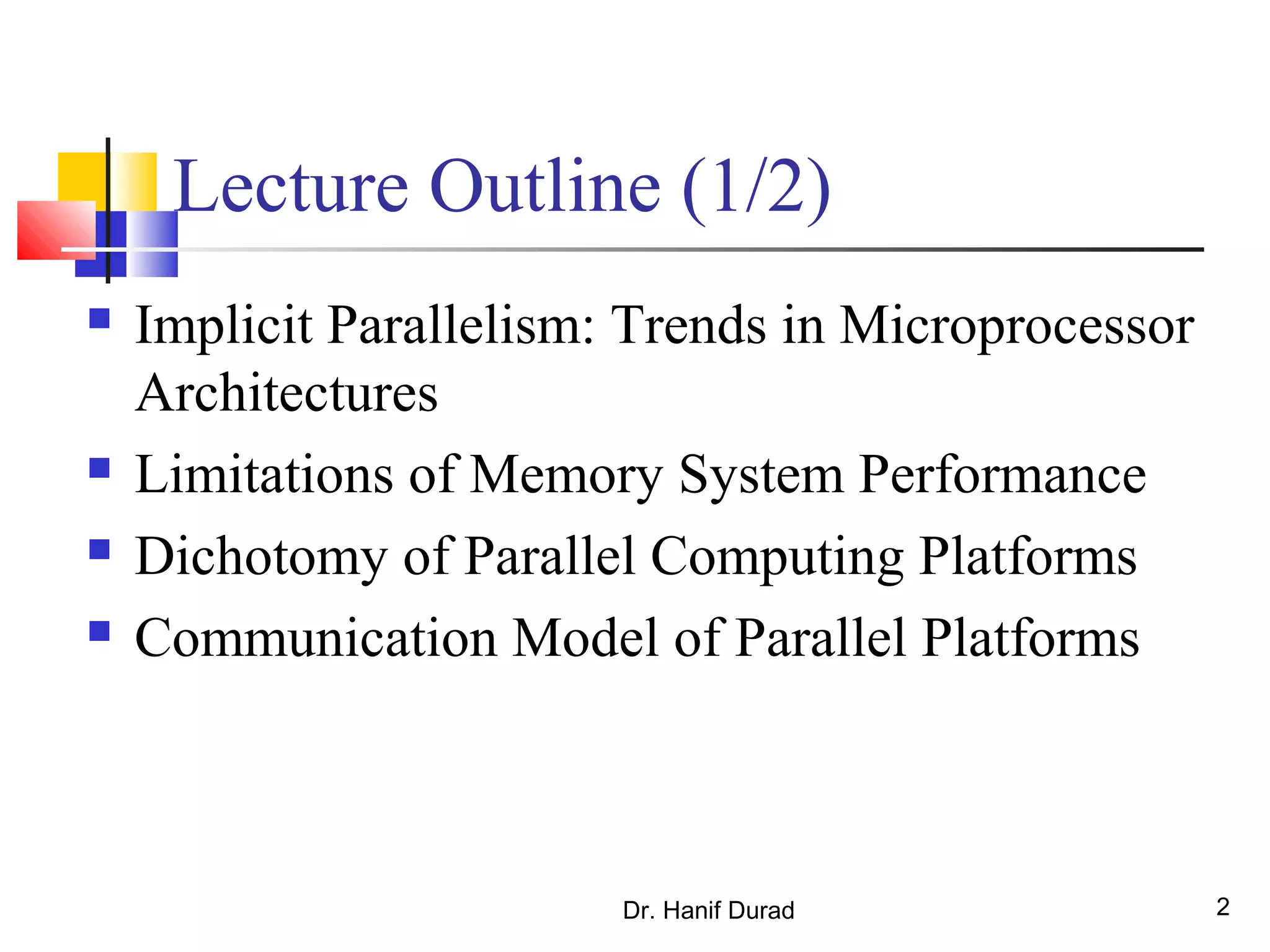 Lecture Outline (1/2)

- Implicit Parallelism: Trends in Microprocessor Architectures
- Limitations of Memory System Performance
- Dichotomy of Parallel Computing Platforms
- Communication Model of Parallel Platforms

Dr. Hanif Durad

2